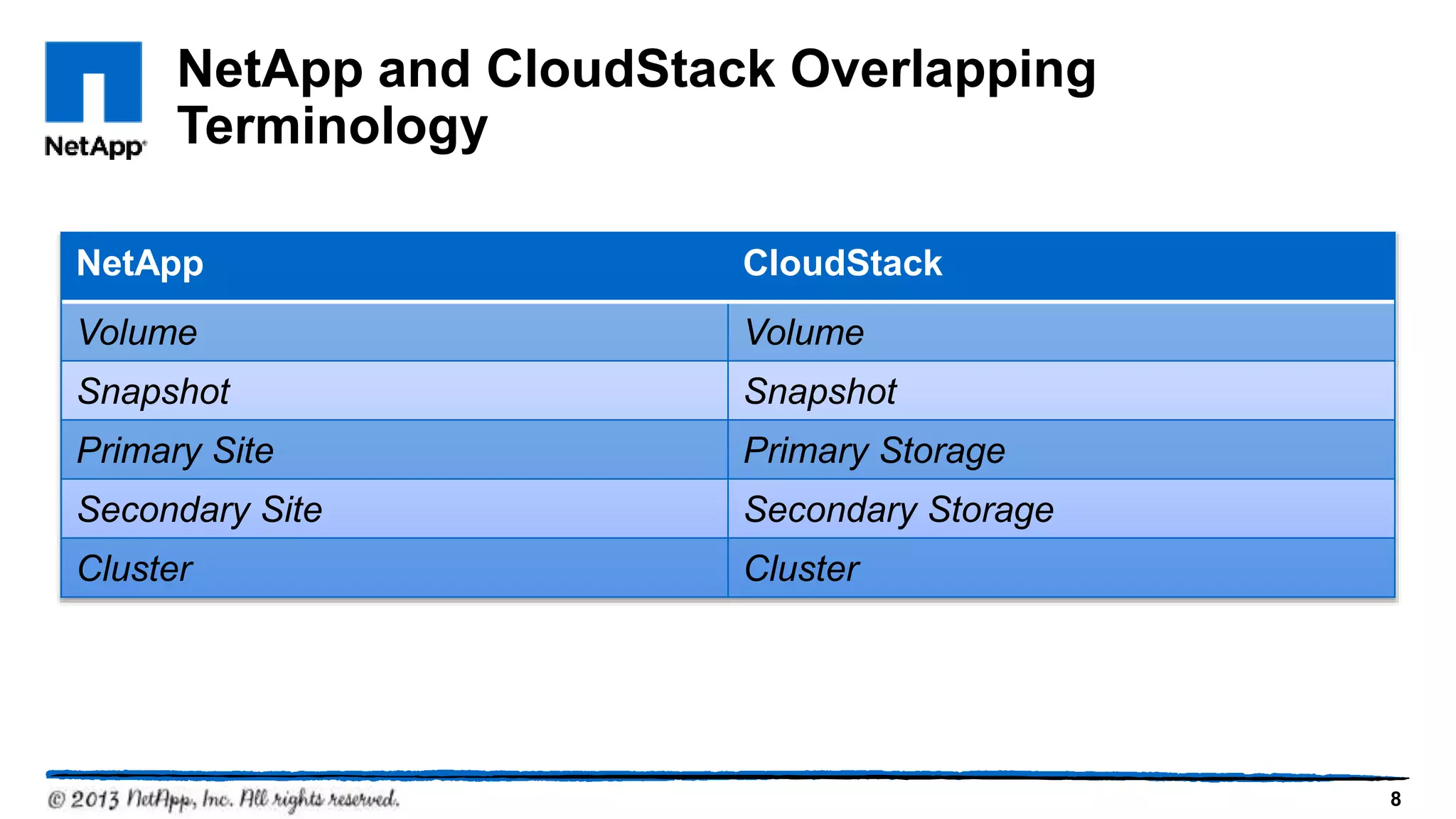 NetApp

NetApp and CloudStack Overlapping Terminology

| NetApp | CloudStack |
|---|---|
| Volume | Volume |
| Snapshot | Snapshot |
| Primary Site | Primary Storage |
| Secondary Site | Secondary Storage |
| Cluster | Cluster |

© 2013 NetApp, Inc. All rights reserved.

8